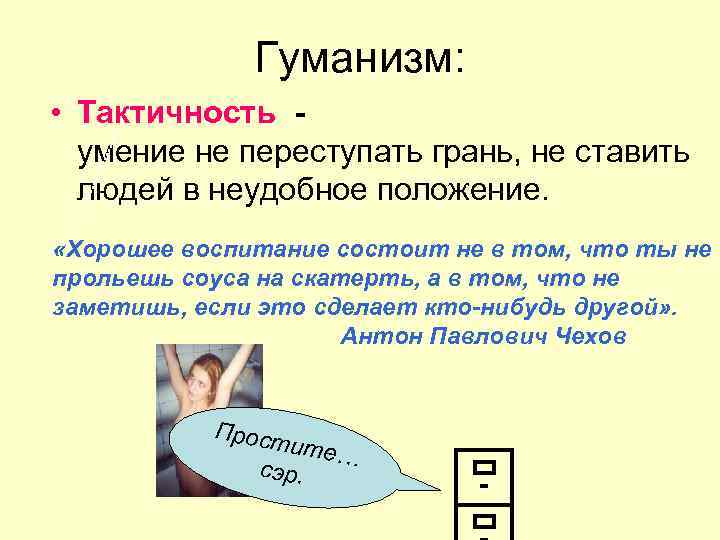 Гуманизм:

• Тактичность - умение не переступать грань, не ставить людей в неудобное положение.

«Хорошее воспитание состоит не в том, что ты не прольешь соуса на скатерть, а в том, что не заметишь, если это сделает кто-нибудь другой».
Антон Павлович Чехов

Простите… сэр.